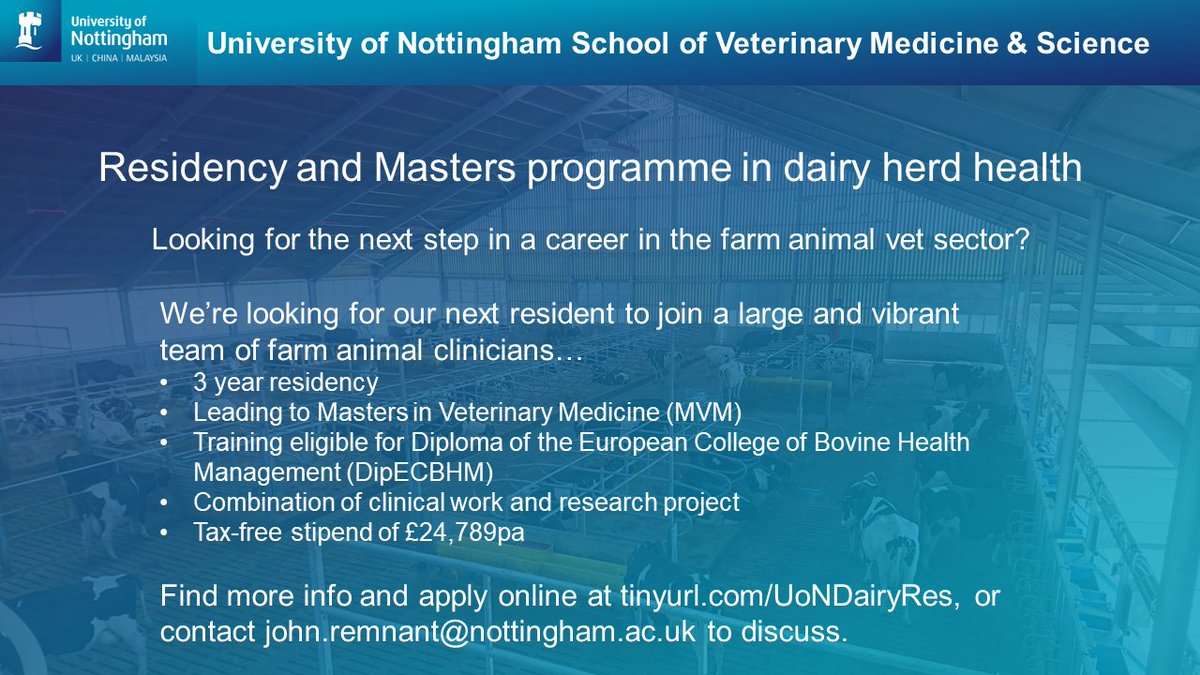 University of Nottingham
UK | CHINA | MALAYSIA

University of Nottingham School of Veterinary Medicine & Science

Residency and Masters programme in dairy herd health

Looking for the next step in a career in the farm animal vet sector?

We're looking for our next resident to join a large and vibrant team of farm animal clinicians…

• 3 year residency
• Leading to Masters in Veterinary Medicine (MVM)
• Training eligible for Diploma of the European College of Bovine Health Management (DipECBHM)
• Combination of clinical work and research project
• Tax-free stipend of £24,789pa

Find more info and apply online at tinyurl.com/UoNDairyRes, or contact john.remnant@nottingham.ac.uk to discuss.